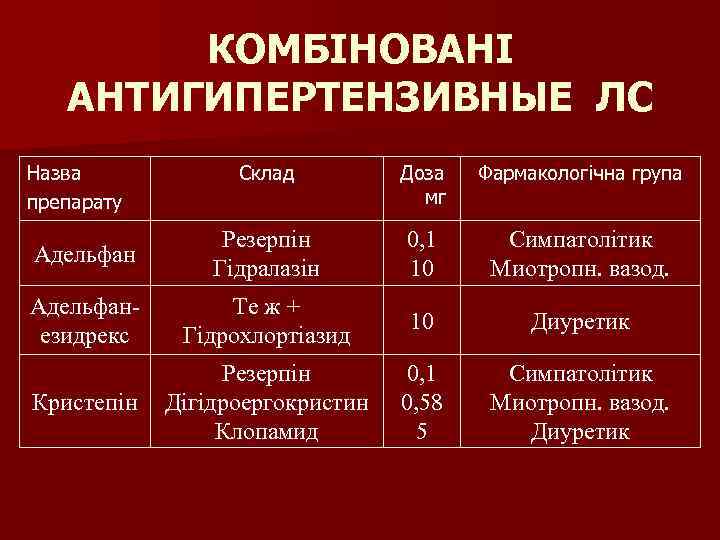 КОМБІНОВАНІ АНТИГИПЕРТЕНЗИВНЫЕ ЛС

| Назва препарату | Склад | Доза мг | Фармакологічна група |
|---|---|---|---|
| Адельфан | Резерпін Гідралазін | 0,1 10 | Симпатолітик Миотропн. вазод. |
| Адельфан-езидрекс | Те ж + Гідрохлортіазид | 10 | Диуретик |
| Кристепін | Резерпін Дігідроергокристин Клопамид | 0,1 0,58 5 | Симпатолітик Миотропн. вазод. Диуретик |